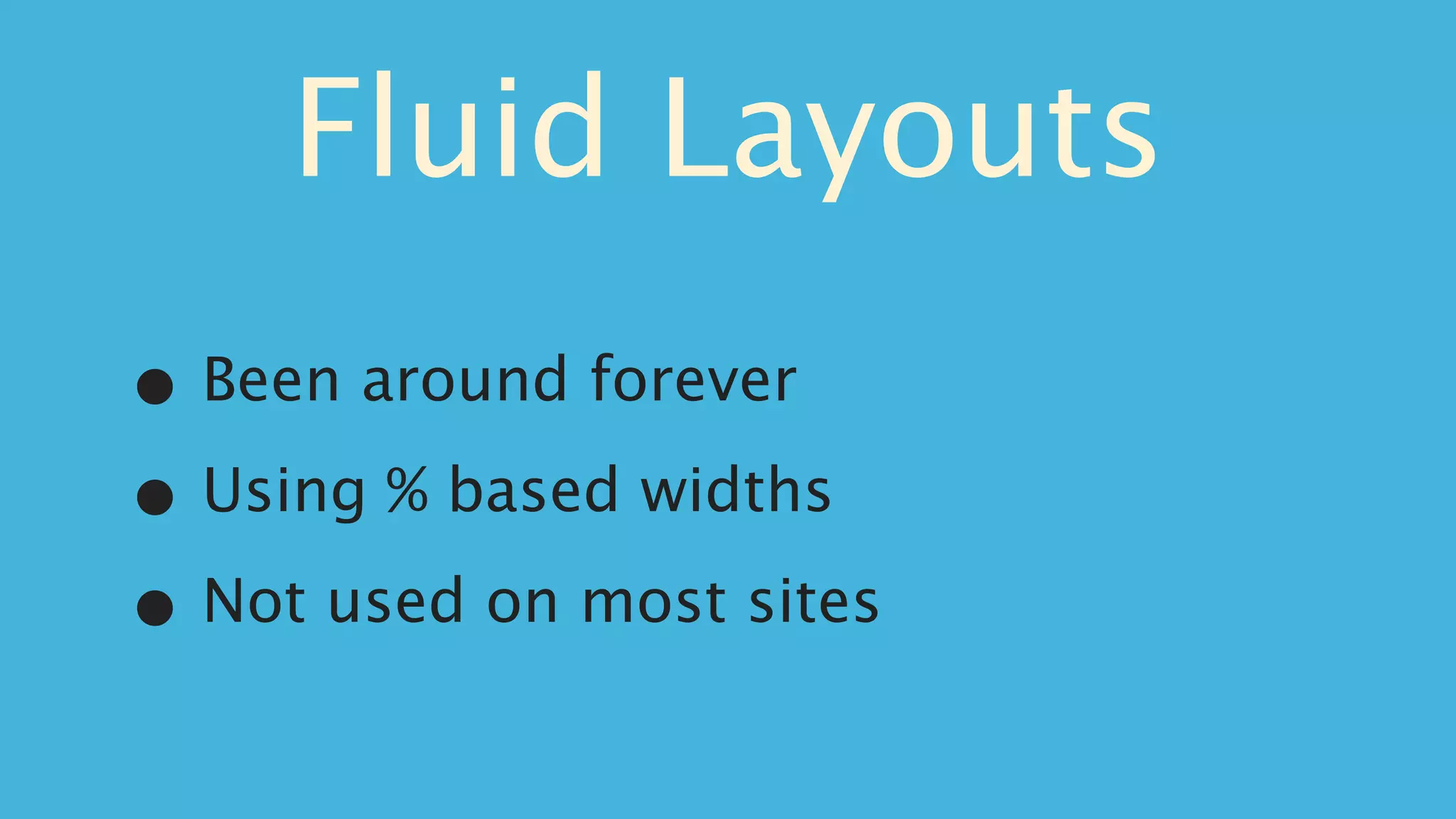 Fluid Layouts

- Been around forever
- Using % based widths
- Not used on most sites